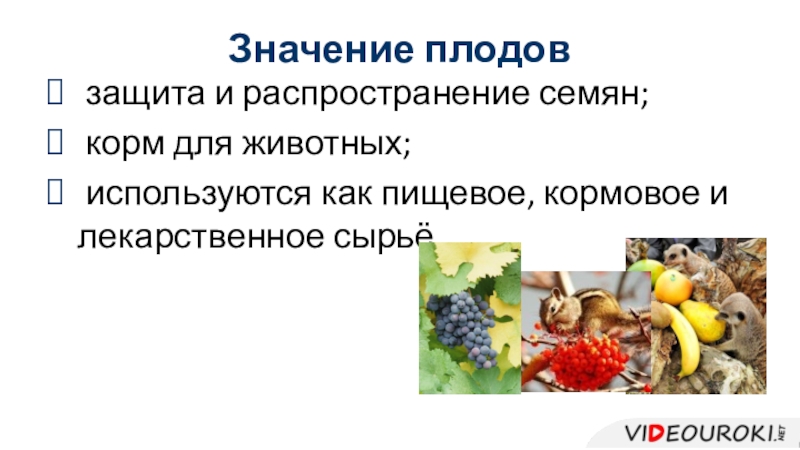 Значение плодов

защита и распространение семян;

корм для животных;

используются как пищевое, кормовое и лекарственное сырьё

VIDEOUROKI.NET